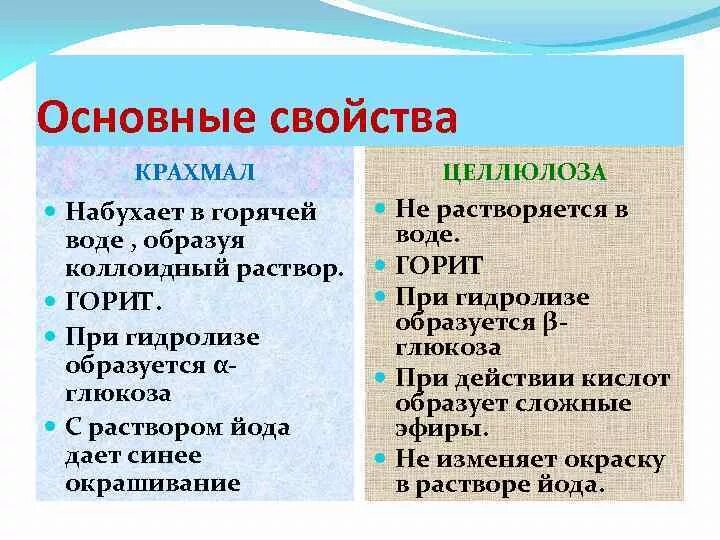 Основные свойства

КРАХМАЛ

- Набухает в горячей воде , образуя коллоидный раствор.
- ГОРИТ.
- При гидролизе образуется α-глюкоза
- С раствором йода дает синее окрашивание

ЦЕЛЛЮЛОЗА

- Не растворяется в воде.
- ГОРИТ
- При гидролизе образуется β-глюкоза
- При действии кислот образует сложные эфиры.
- Не изменяет окраску в растворе йода.